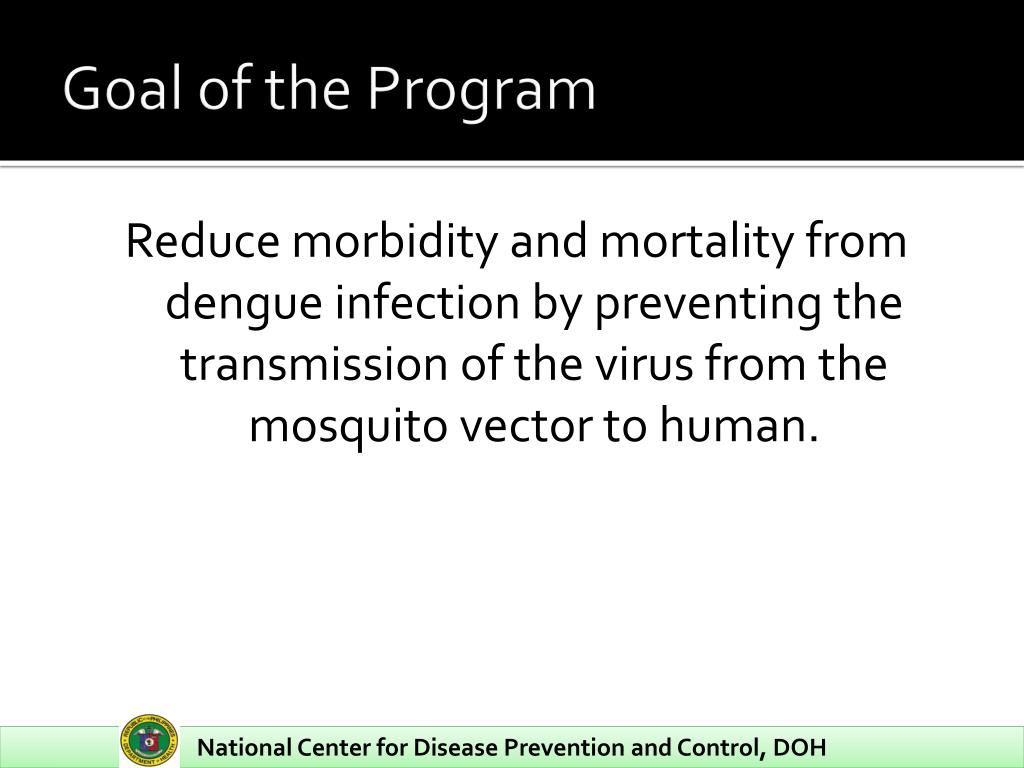 Goal of the Program

Reduce morbidity and mortality from dengue infection by preventing the transmission of the virus from the mosquito vector to human.

National Center for Disease Prevention and Control, DOH